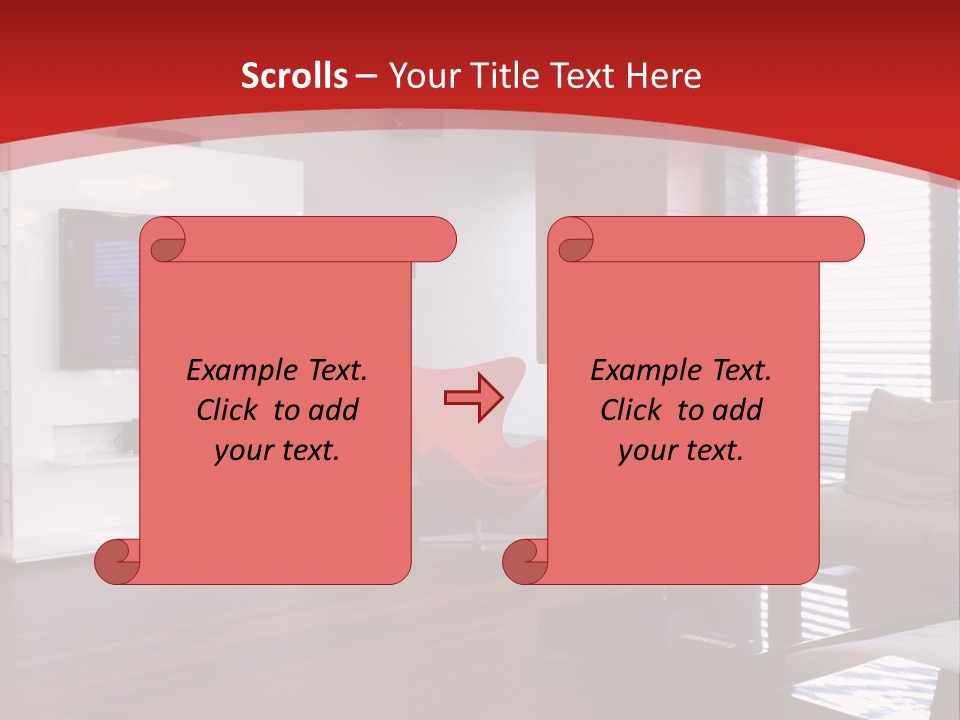 Scrolls – Your Title Text Here

Example Text. Click to add your text.

Example Text. Click to add your text.